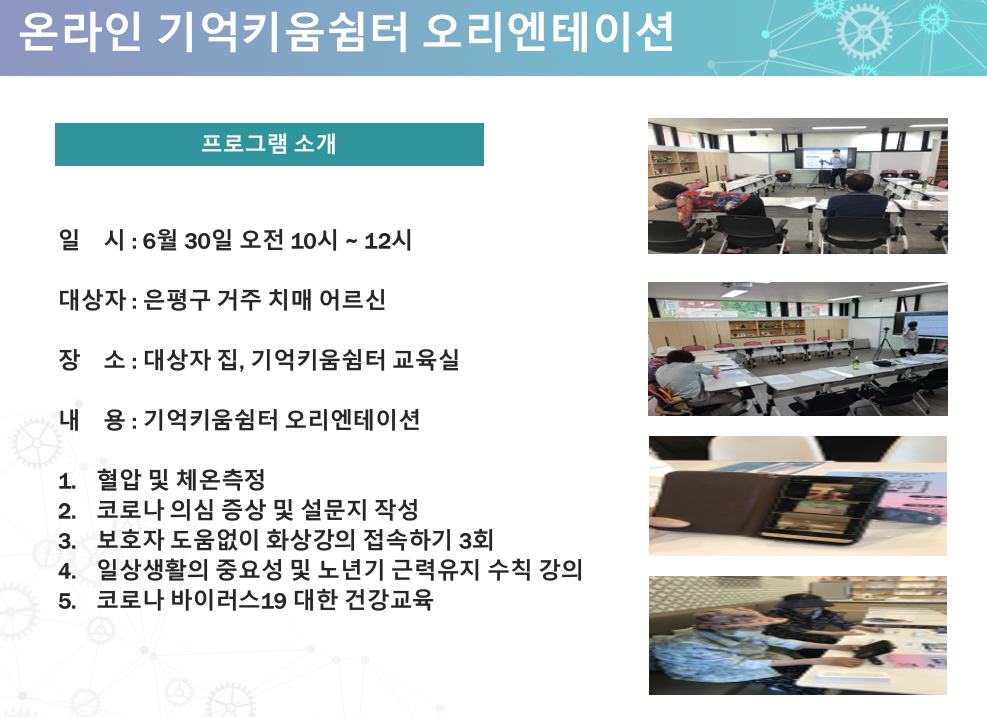 온라인 기억키움쉼터 오리엔테이션

프로그램 소개

일 시 : 6월 30일 오전 10시 ~ 12시

대상자 : 은평구 거주 치매 어르신

장 소 : 대상자 집, 기억키움쉼터 교육실

내 용 : 기억키움쉼터 오리엔테이션

1. 혈압 및 체온측정
2. 코로나 의심 증상 및 설문지 작성
3. 보호자 도움없이 화상강의 접속하기 3회
4. 일상생활의 중요성 및 노년기 근력유지 수칙 강의
5. 코로나 바이러스19 대한 건강교육